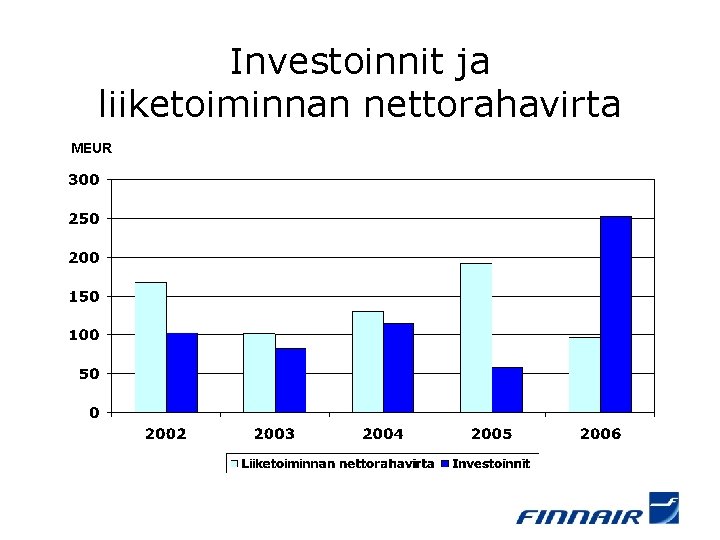 Investoinnit ja liiketoiminnan nettorahavirta

MEUR

300
250
200
150
100
50
0

2002
2003
2004
2005
2006

Liiketoiminnan nettorahavirta
Investoinnit

FINNAIR